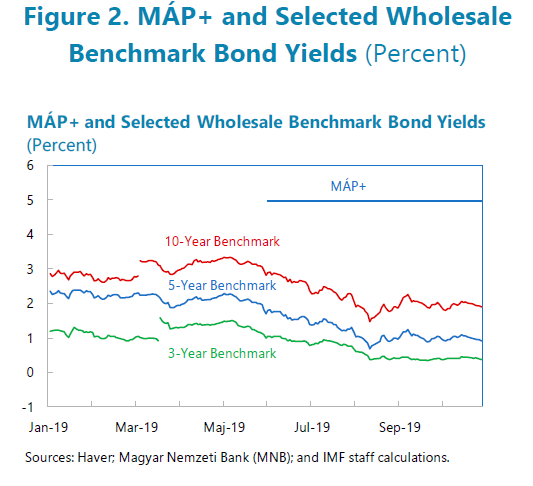 Figure 2. MÁP+ and Selected Wholesale Benchmark Bond Yields (Percent)

MÁP+ and Selected Wholesale Benchmark Bond Yields
(Percent)

6
5
4
3
2
1
0
-1

MÁP+

10-Year Benchmark

5-Year Benchmark

3-Year Benchmark

Jan-19
Mar-19
Maj-19
Jul-19
Sep-19

Sources: Haver; Magyar Nemzeti Bank (MNB); and IMF staff calculations.